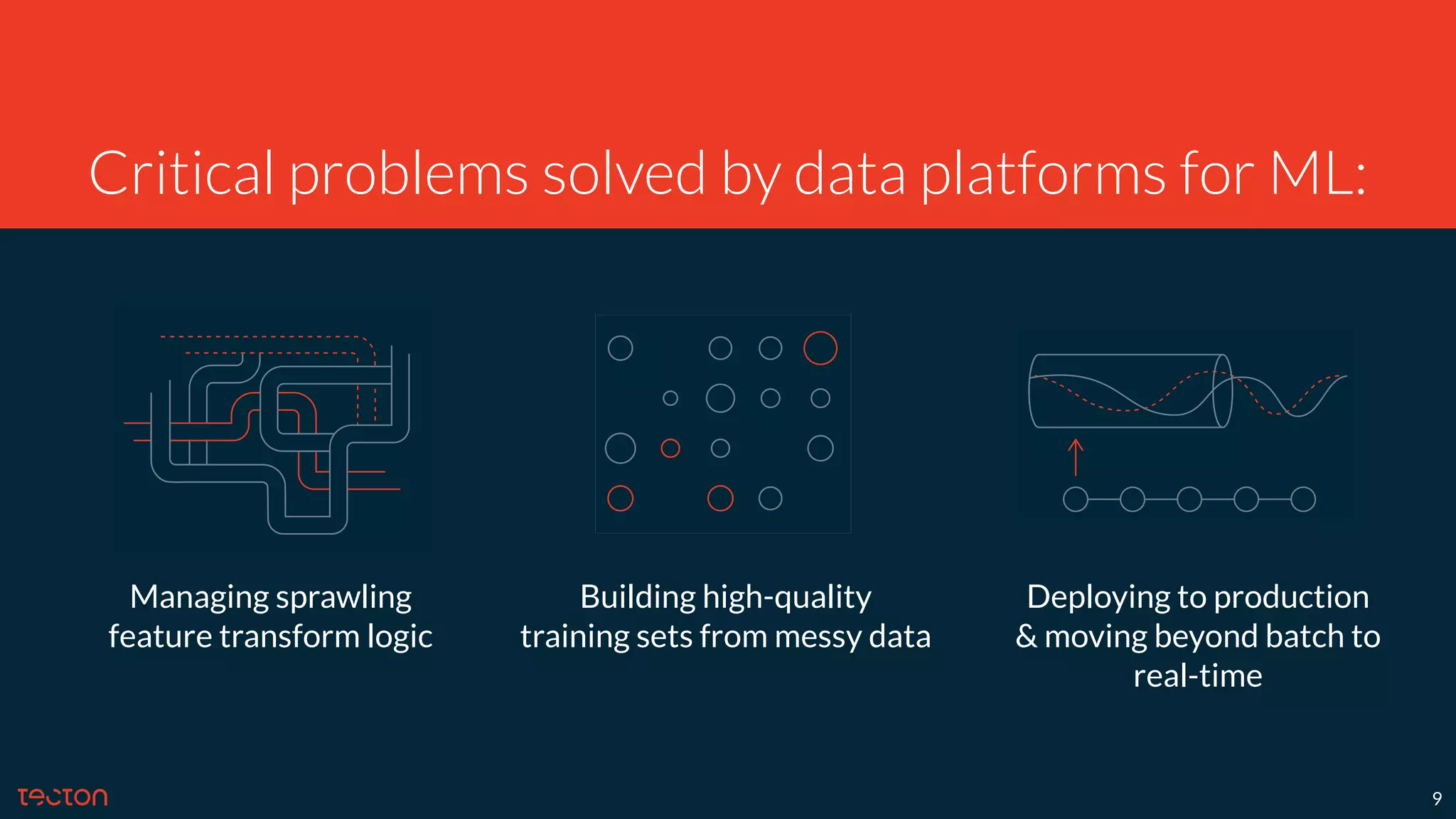 Critical problems solved by data platforms for ML:

Managing sprawling feature transform logic

Building high-quality training sets from messy data

Deploying to production & moving beyond batch to real-time

tecton

9